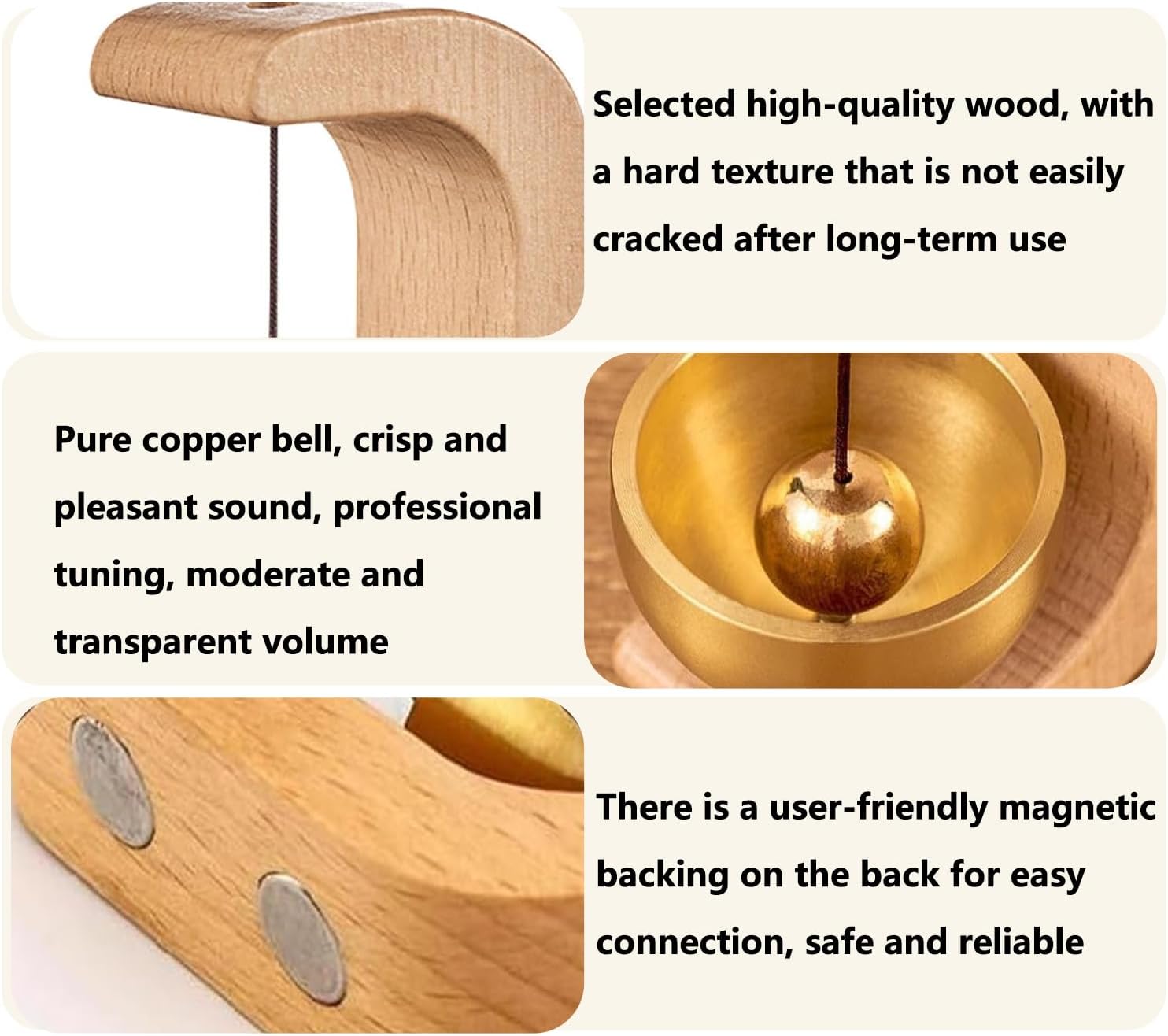 Selected high-quality wood, with a hard texture that is not easily cracked after long-term use

Pure copper bell, crisp and pleasant sound, professional tuning, moderate and transparent volume

There is a user-friendly magnetic backing on the back for easy connection, safe and reliable